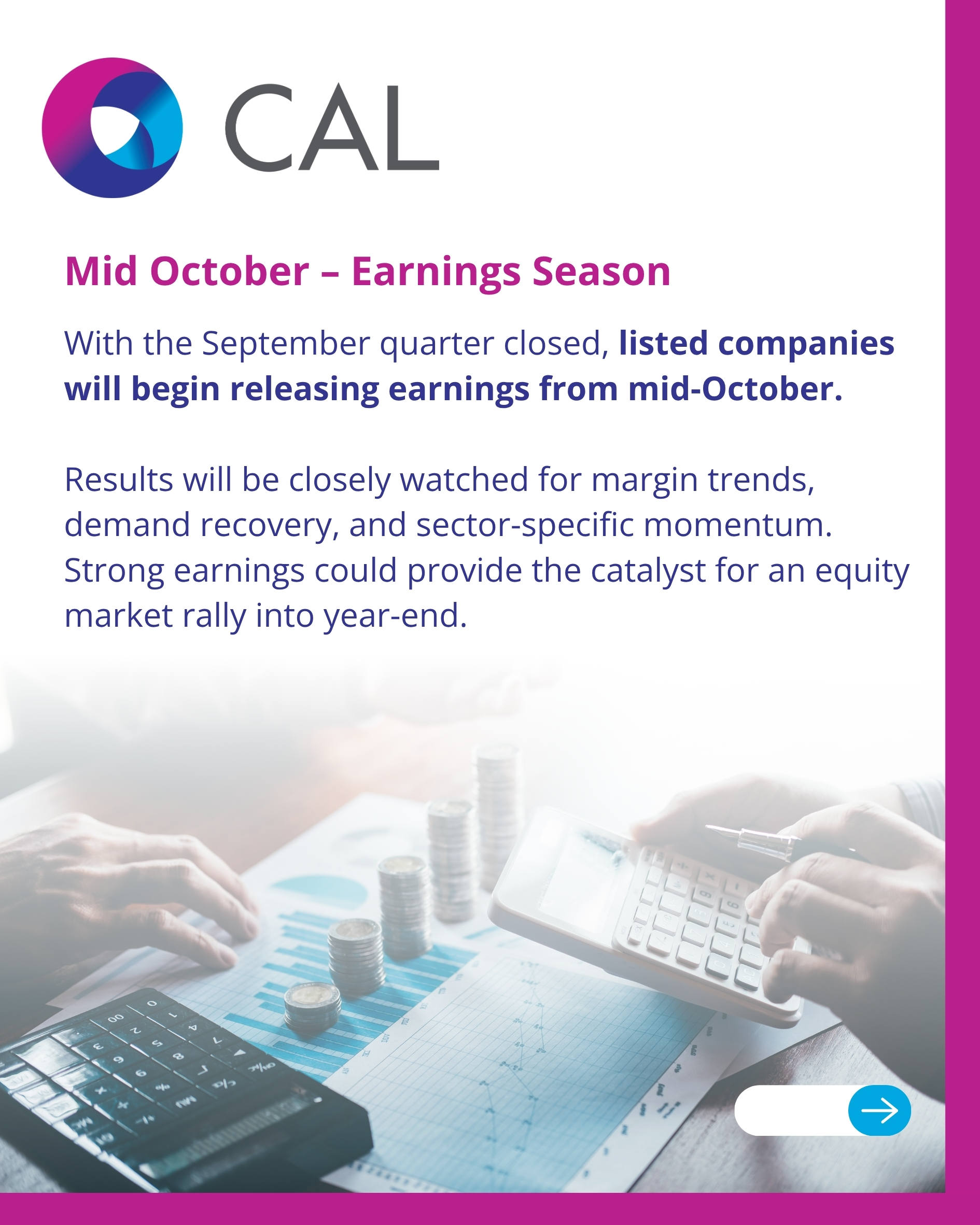 CAL

Mid October – Earnings Season

With the September quarter closed, listed companies will begin releasing earnings from mid-October.

Results will be closely watched for margin trends, demand recovery, and sector-specific momentum. Strong earnings could provide the catalyst for an equity market rally into year-end.